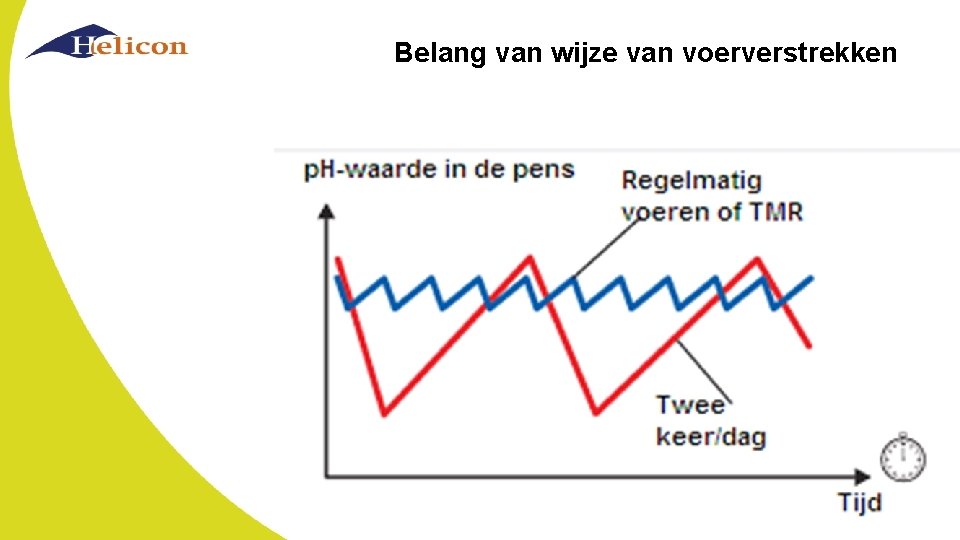 Helicon

Belang van wijze van voerverstrekken

pH-waarde in de pens

Regelmatig voeren of TMR

Twee keer/dag

Tijd